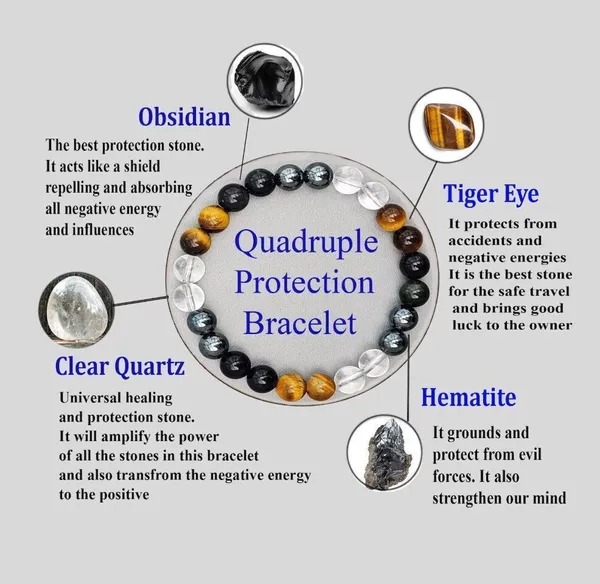 Obsidian

The best protection stone. It acts like a shield repelling and absorbing all negative energy and influences

Quadruple Protection Bracelet

Tiger Eye

It protects from accidents and negative energies It is the best stone for the safe travel and brings good luck to the owner

Clear Quartz

Universal healing and protection stone. It will amplify the power of all the stones in this bracelet and also transfrom the negative energy to the positive

Hematite

It grounds and protect from evil forces. It also strengthen our mind